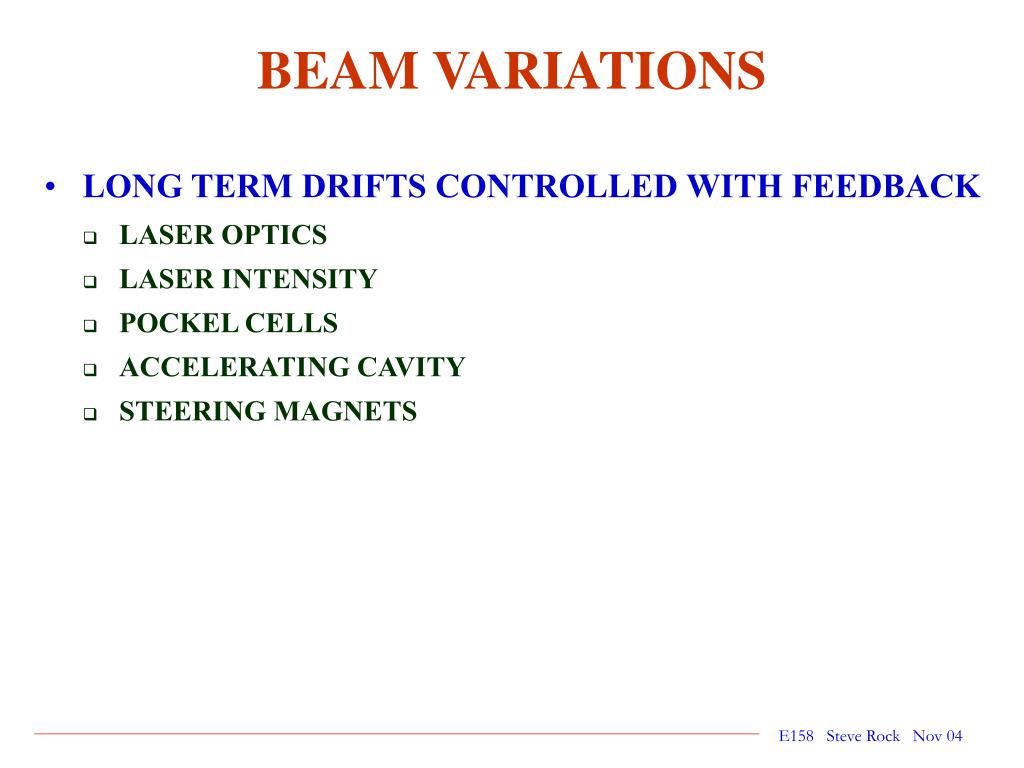 BEAM VARIATIONS

• LONG TERM DRIFTS CONTROLLED WITH FEEDBACK
  ❑ LASER OPTICS
  ❑ LASER INTENSITY
  ❑ POCKEL CELLS
  ❑ ACCELERATING CAVITY
  ❑ STEERING MAGNETS

E158 Steve Rock Nov 04